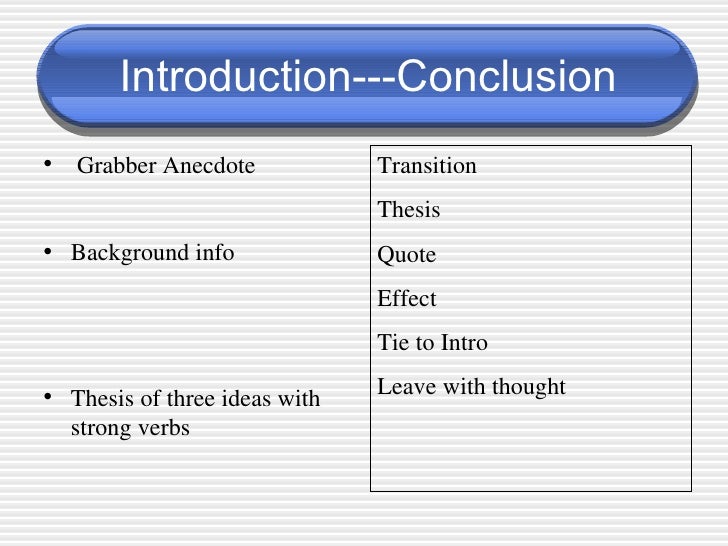 Introduction---Conclusion

• Grabber Anecdote

• Background info

• Thesis of three ideas with strong verbs

Transition

Thesis

Quote

Effect

Tie to Intro

Leave with thought